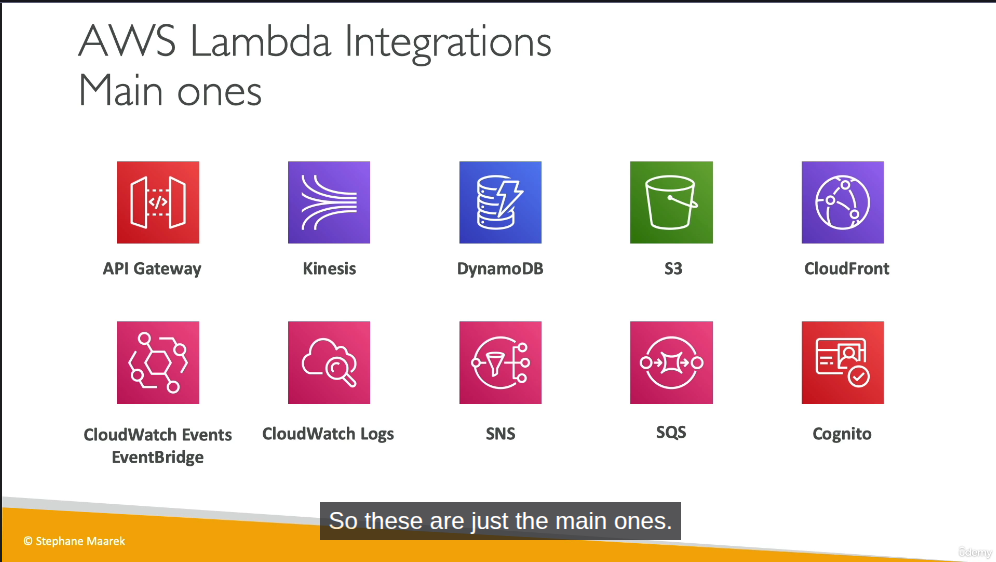 AWS Lambda Integrations
Main ones

API Gateway

Kinesis

DynamoDB

S3

CloudFront

CloudWatch Events
EventBridge

CloudWatch Logs

SNS

SQS

Cognito

So these are just the main ones.

© Stephane Maarek

Udemy